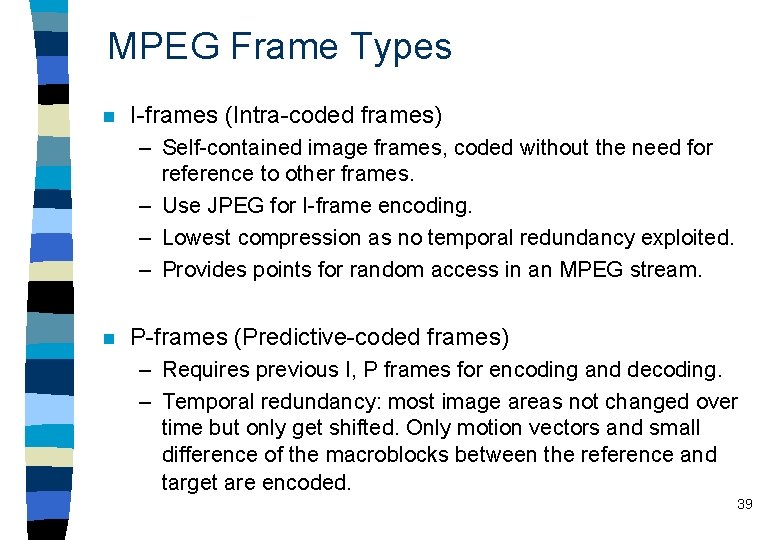 MPEG Frame Types

I-frames (Intra-coded frames)
– Self-contained image frames, coded without the need for reference to other frames.
– Use JPEG for I-frame encoding.
– Lowest compression as no temporal redundancy exploited.
– Provides points for random access in an MPEG stream.

P-frames (Predictive-coded frames)
– Requires previous I, P frames for encoding and decoding.
– Temporal redundancy: most image areas not changed over time but only get shifted. Only motion vectors and small difference of the macroblocks between the reference and target are encoded.

39